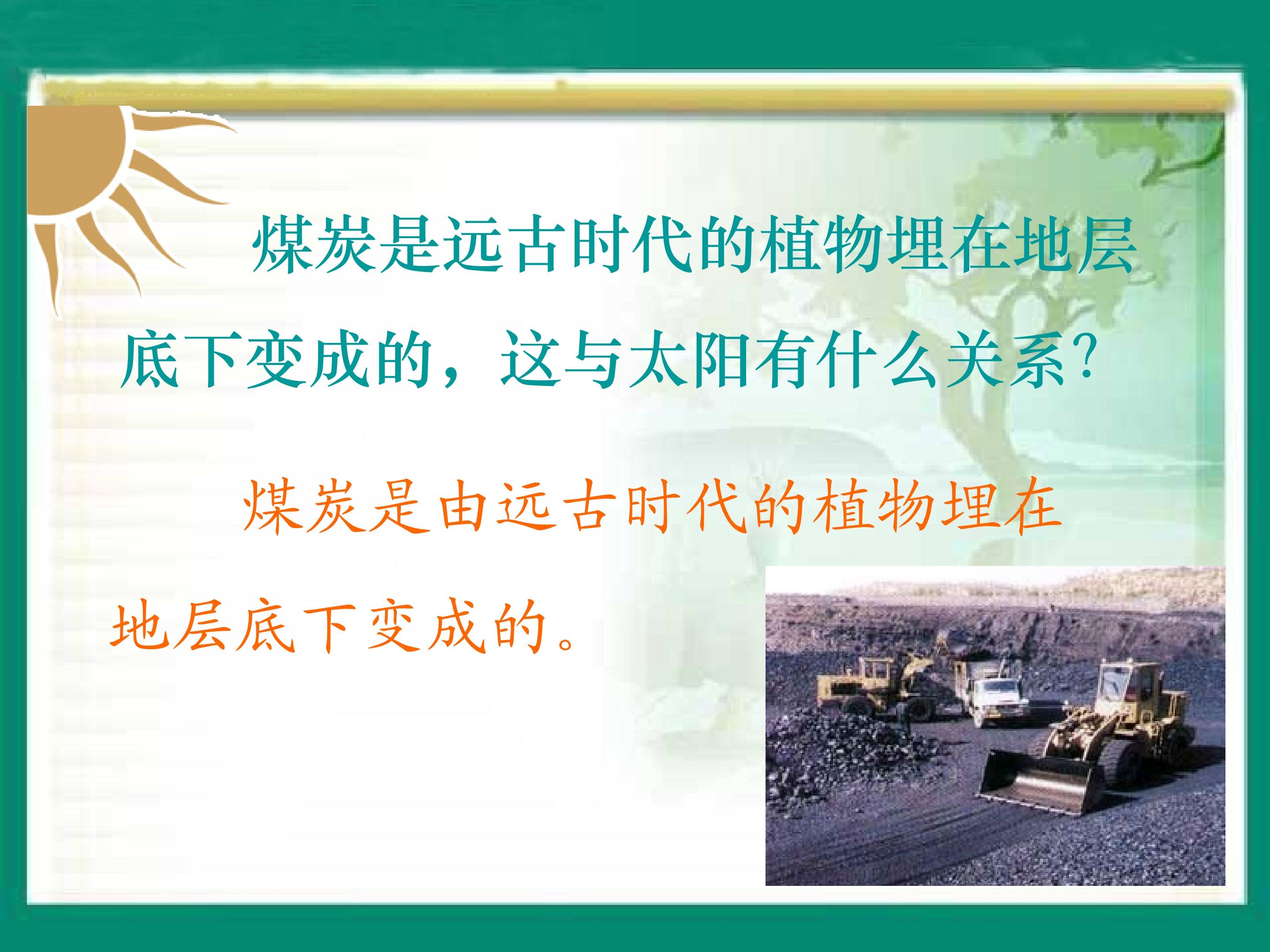 煤炭是远古时代的植物埋在地层底下变成的，这与太阳有什么关系?

煤炭是由远古时代的植物埋在地层底下变成的。